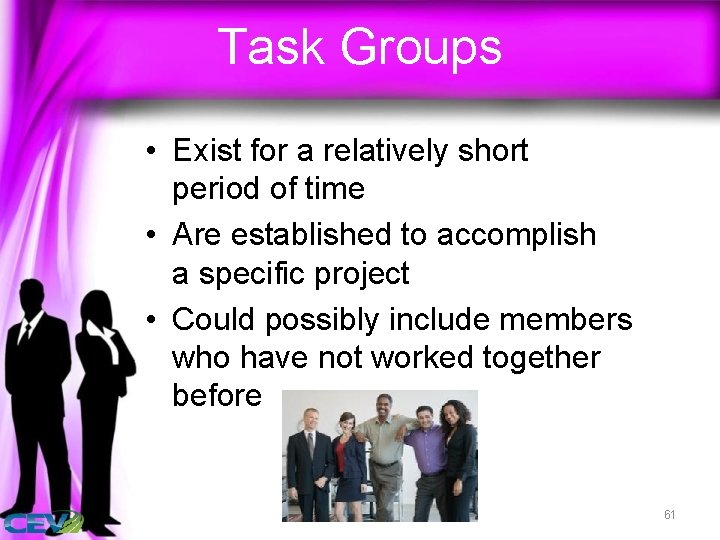 Task Groups

• Exist for a relatively short period of time
• Are established to accomplish a specific project
• Could possibly include members who have not worked together before

CEV

61